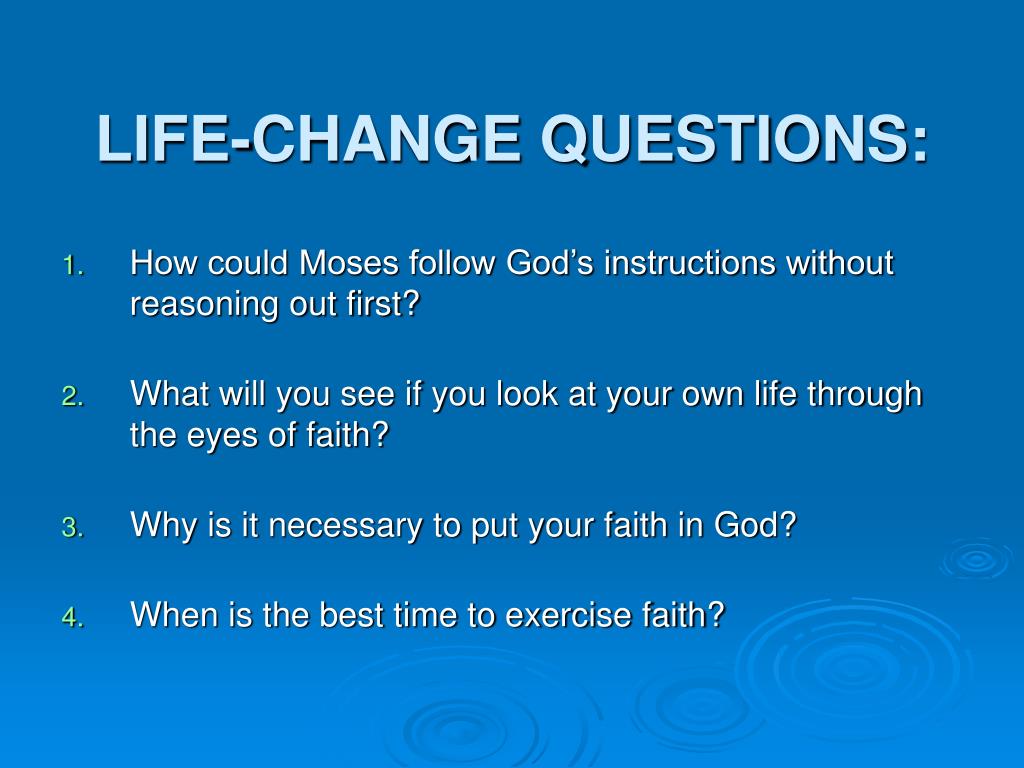 LIFE-CHANGE QUESTIONS:

1. How could Moses follow God’s instructions without reasoning out first?

2. What will you see if you look at your own life through the eyes of faith?

3. Why is it necessary to put your faith in God?

4. When is the best time to exercise faith?